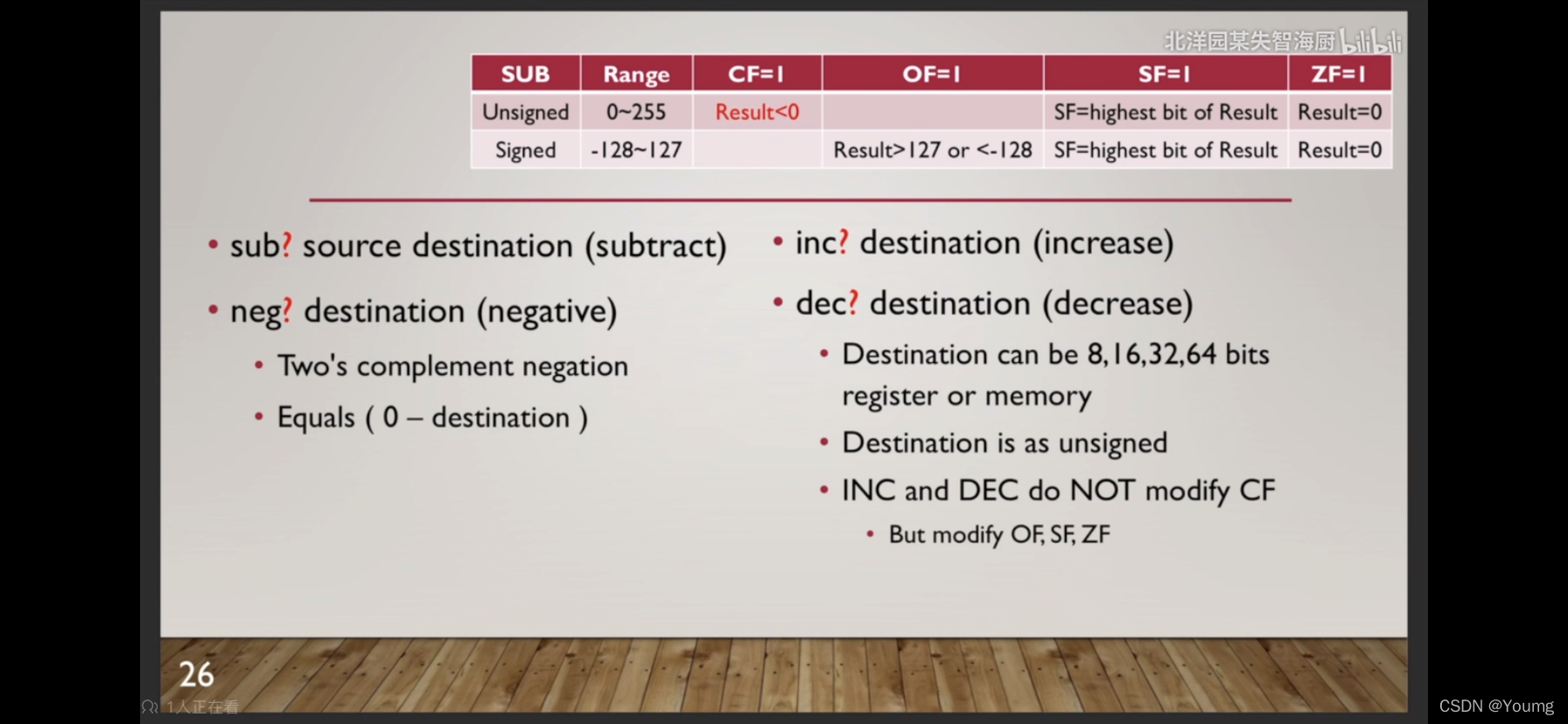 北洋园某失智海厨 bilibili

| SUB | Range | CF=1 | OF=1 | SF=1 | ZF=1 |
|---|---|---|---|---|---|
| Unsigned | 0~255 | Result<0 | | SF=highest bit of Result | Result=0 |
| Signed | -128~127 | | Result>127 or <-128 | SF=highest bit of Result | Result=0 |

• sub? source destination (subtract)

• neg? destination (negative)

• Two's complement negation

• Equals ( 0 – destination )

• inc? destination (increase)

• dec? destination (decrease)

• Destination can be 8,16,32,64 bits register or memory

• Destination is as unsigned

• INC and DEC do NOT modify CF

• But modify OF, SF, ZF

26

1人正在看

CSDN @Youmg